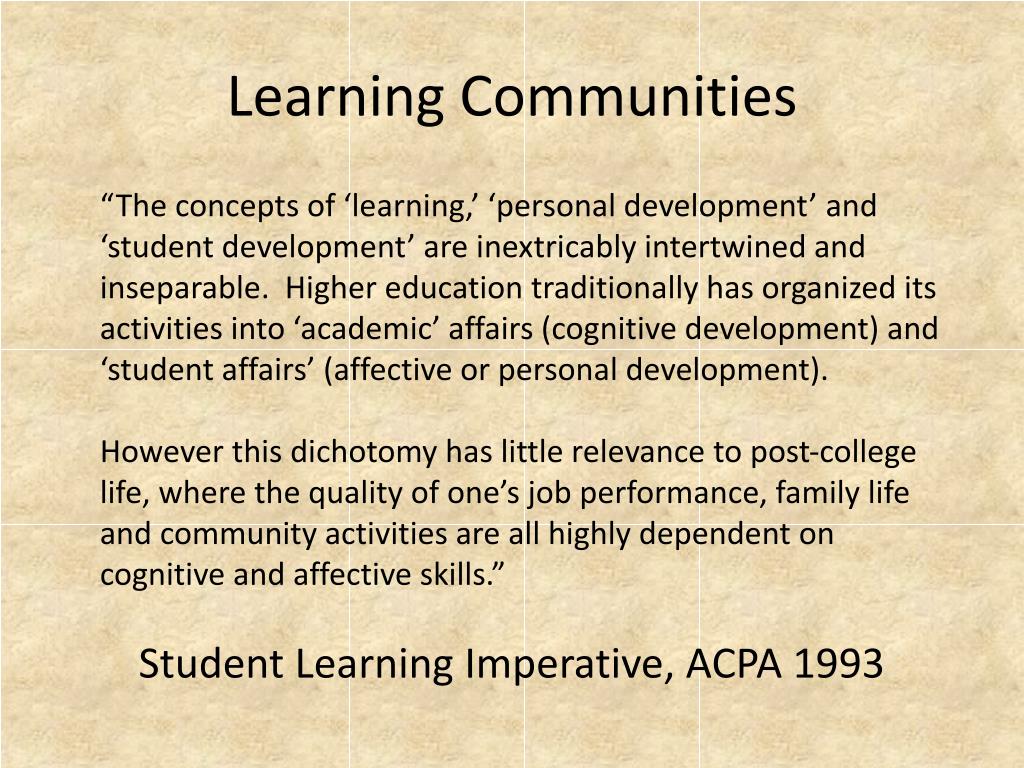 Learning Communities

“The concepts of ‘learning,’ ‘personal development’ and ‘student development’ are inextricably intertwined and inseparable. Higher education traditionally has organized its activities into ‘academic’ affairs (cognitive development) and ‘student affairs’ (affective or personal development).

However this dichotomy has little relevance to post-college life, where the quality of one’s job performance, family life and community activities are all highly dependent on cognitive and affective skills.”

Student Learning Imperative, ACPA 1993